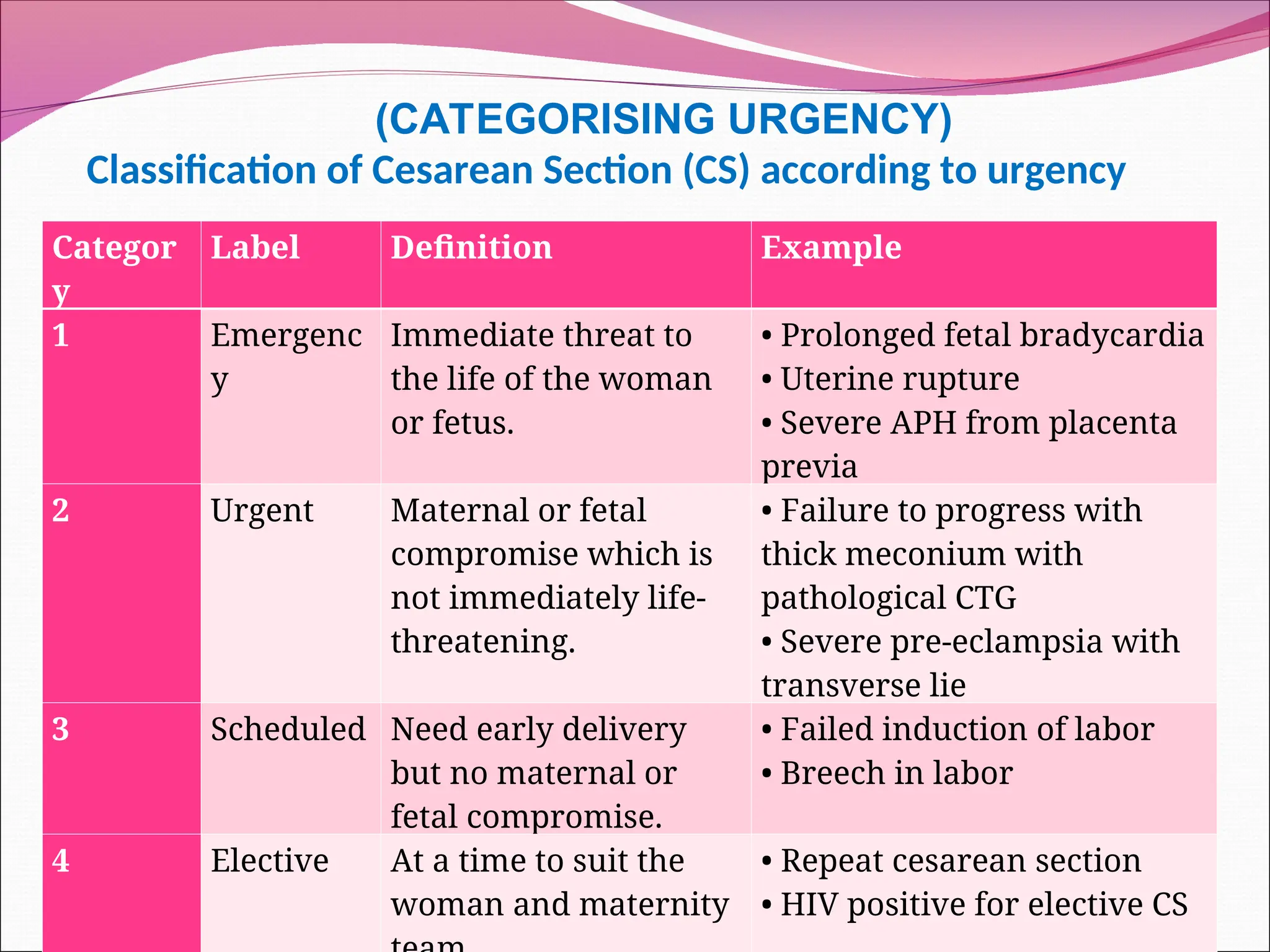 (CATEGORISING URGENCY)
Classification of Cesarean Section (CS) according to urgency

| Category | Label | Definition | Example |
|---|---|---|---|
| 1 | Emergency | Immediate threat to the life of the woman or fetus. | • Prolonged fetal bradycardia • Uterine rupture • Severe APH from placenta previa |
| 2 | Urgent | Maternal or fetal compromise which is not immediately life-threatening. | • Failure to progress with thick meconium with pathological CTG • Severe pre-eclampsia with transverse lie |
| 3 | Scheduled | Need early delivery but no maternal or fetal compromise. | • Failed induction of labor • Breech in labor |
| 4 | Elective | At a time to suit the woman and maternity team | • Repeat cesarean section • HIV positive for elective CS |